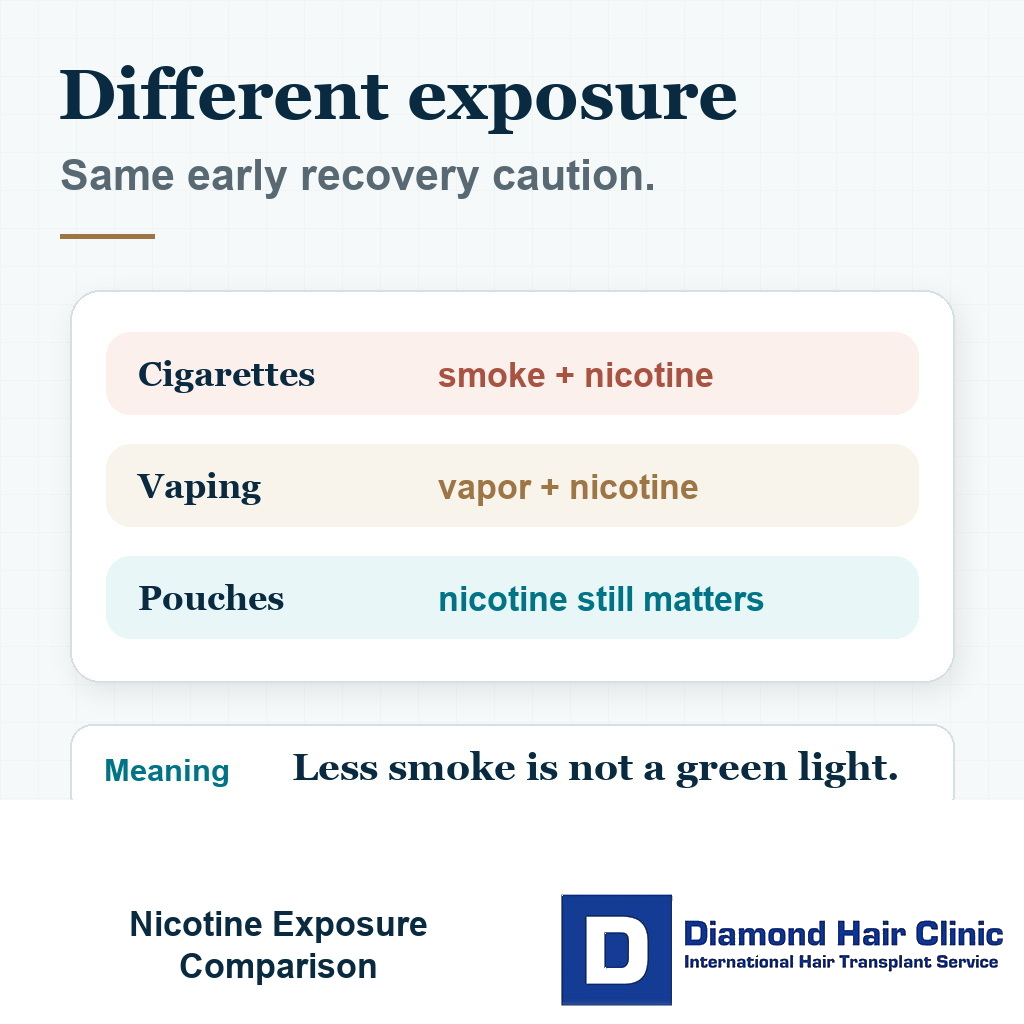 Different exposure

Same early recovery caution.

| Cigarettes | smoke + nicotine |
|---|---|
| Vaping | vapor + nicotine |
| Pouches | nicotine still matters |

Meaning Less smoke is not a green light.

Nicotine Exposure Comparison

D Diamond Hair Clinic
International Hair Transplant Service